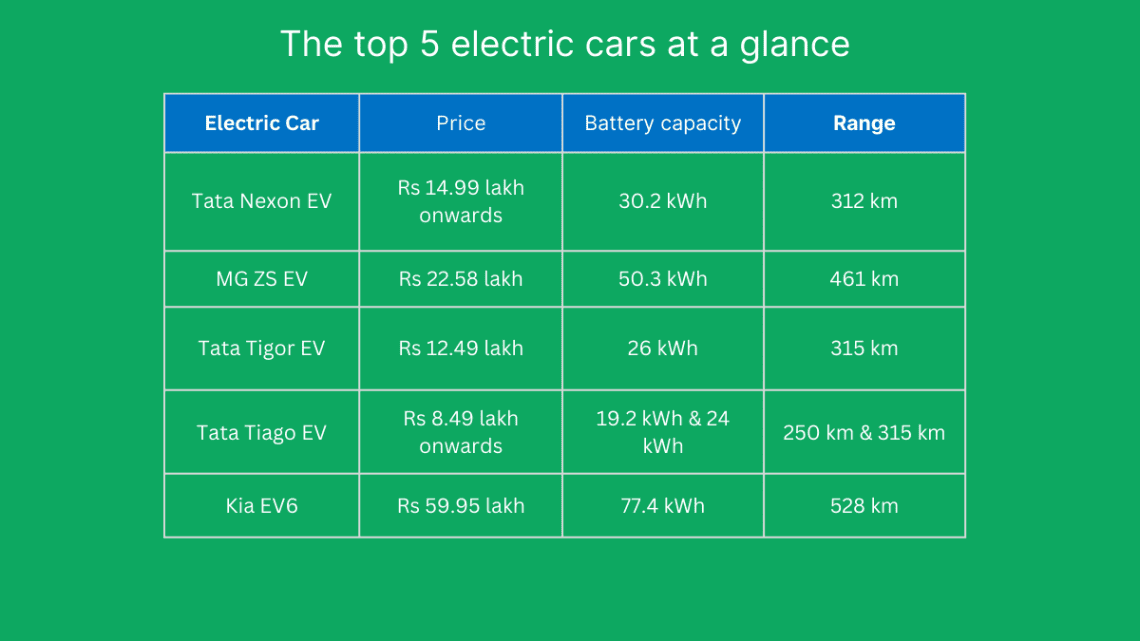 The top 5 electric cars at a glance

| Electric Car | Price | Battery capacity | Range |
|---|---|---|---|
| Tata Nexon EV | Rs 14.99 lakh onwards | 30.2 kWh | 312 km |
| MG ZS EV | Rs 22.58 lakh | 50.3 kWh | 461 km |
| Tata Tigor EV | Rs 12.49 lakh | 26 kWh | 315 km |
| Tata Tiago EV | Rs 8.49 lakh onwards | 19.2 kWh & 24 kWh | 250 km & 315 km |
| Kia EV6 | Rs 59.95 lakh | 77.4 kWh | 528 km |